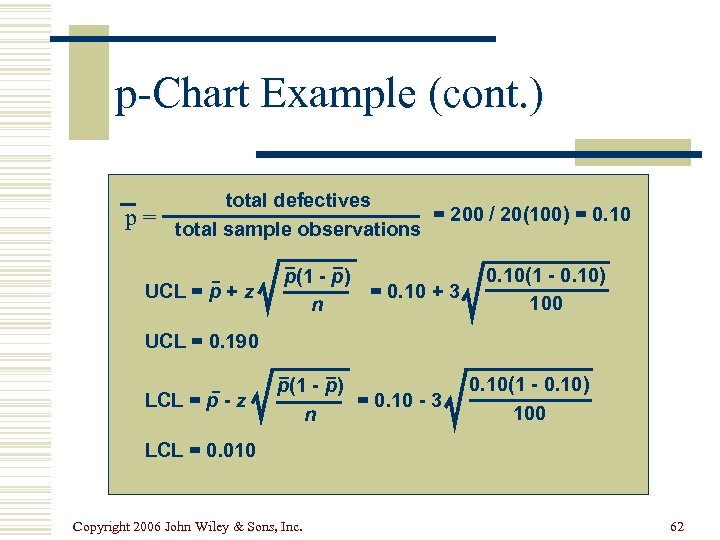 p-Chart Example (cont.)

$\bar{p} = \frac{\text{total defectives}}{\text{total sample observations}} = 200 / 20(100) = 0.10$

$UCL = \bar{p} + z\sqrt{\frac{\bar{p}(1 - \bar{p})}{n}} = 0.10 + 3\sqrt{\frac{0.10(1 - 0.10)}{100}}$

$UCL = 0.190$

$LCL = \bar{p} - z\sqrt{\frac{\bar{p}(1 - \bar{p})}{n}} = 0.10 - 3\sqrt{\frac{0.10(1 - 0.10)}{100}}$

$LCL = 0.010$

Copyright 2006 John Wiley & Sons, Inc.

62